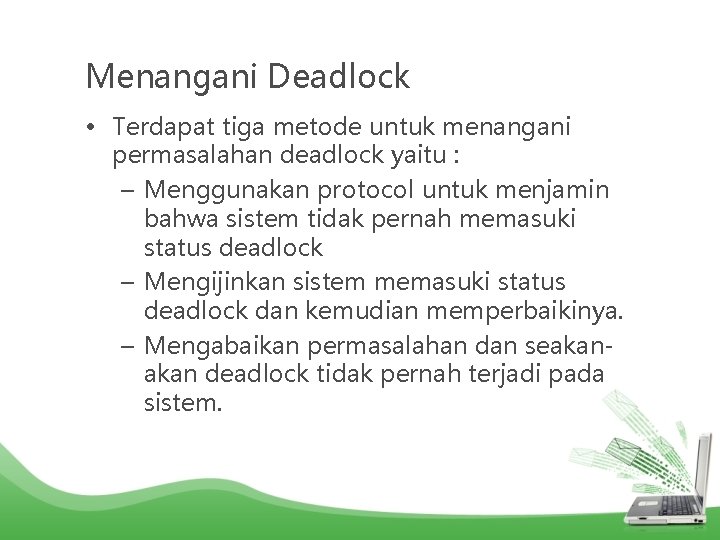 Menangani Deadlock

• Terdapat tiga metode untuk menangani permasalahan deadlock yaitu :
  – Menggunakan protocol untuk menjamin bahwa sistem tidak pernah memasuki status deadlock
  – Mengijinkan sistem memasuki status deadlock dan kemudian memperbaikinya.
  – Mengabaikan permasalahan dan seakan-akan deadlock tidak pernah terjadi pada sistem.